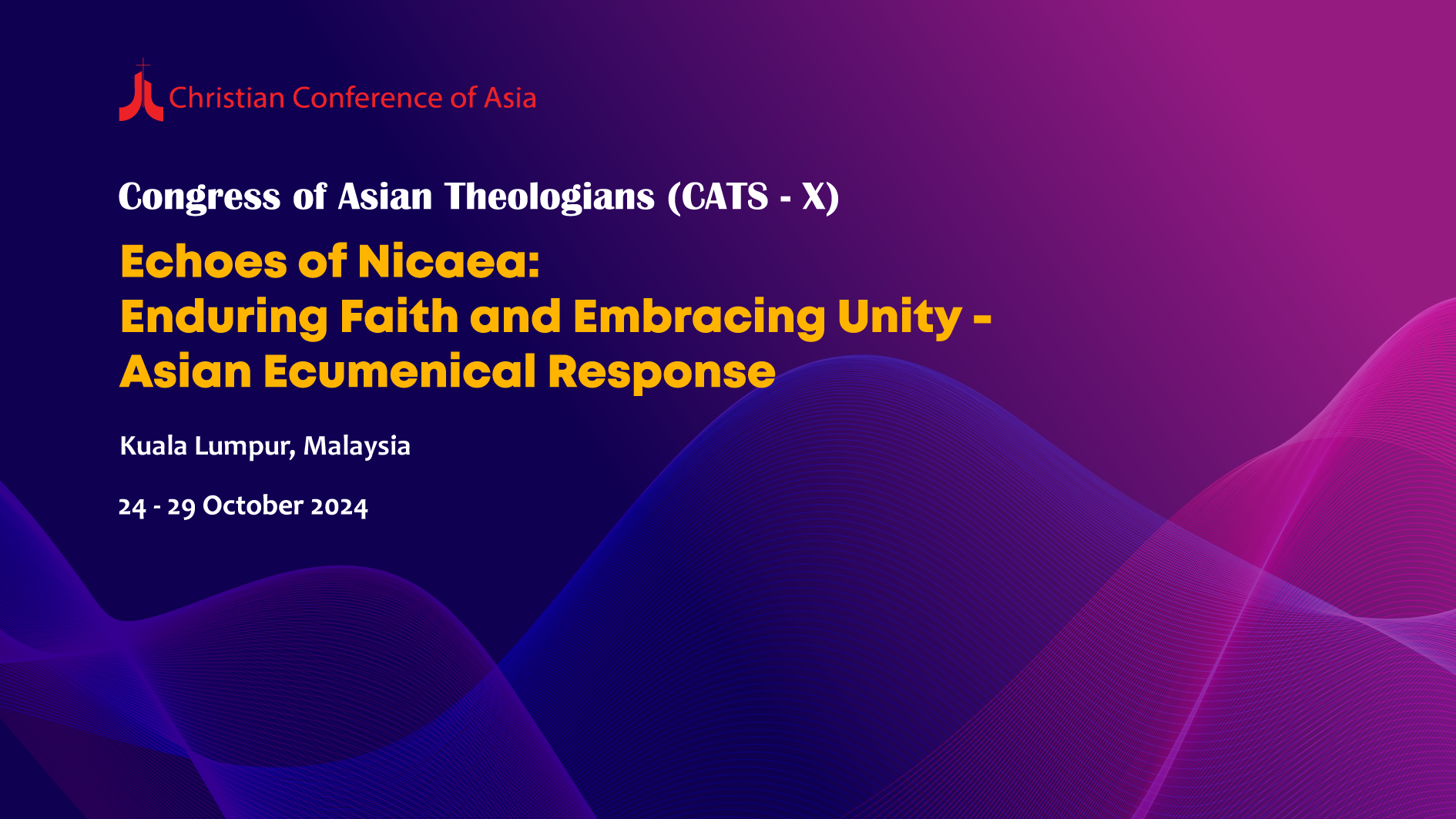 Christian Conference of Asia

Congress of Asian Theologians (CATS - X)

Echoes of Nicaea:
Enduring Faith and Embracing Unity -
Asian Ecumenical Response

Kuala Lumpur, Malaysia

24 - 29 October 2024